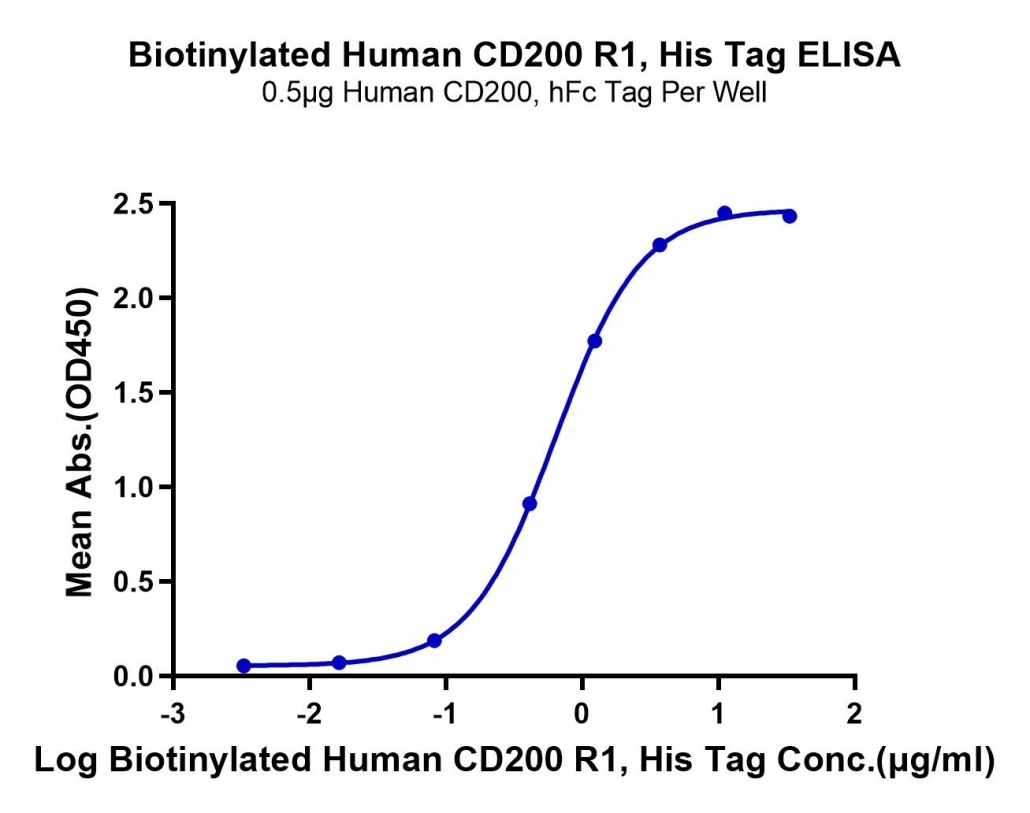 Biotinylated Human CD200 R1, His Tag ELISA
0.5μg Human CD200, hFc Tag Per Well

Mean Abs.(OD450)

2.5
2.0
1.5
1.0
0.5
0.0

-3
-2
-1
0
1
2

Log Biotinylated Human CD200 R1, His Tag Conc.(μg/ml)